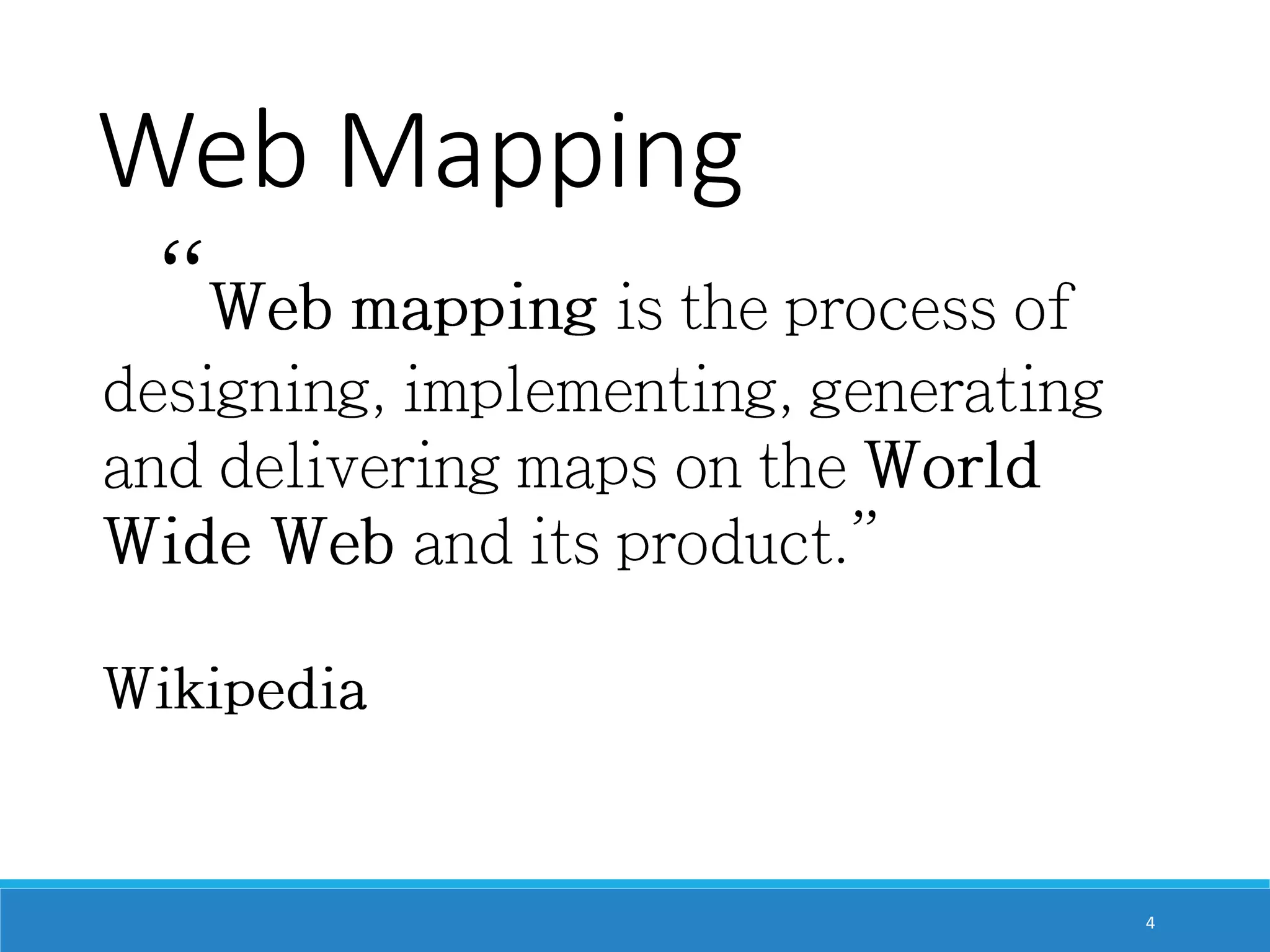 Web Mapping

“Web mapping is the process of designing, implementing, generating and delivering maps on the World Wide Web and its product.”

Wikipedia

4